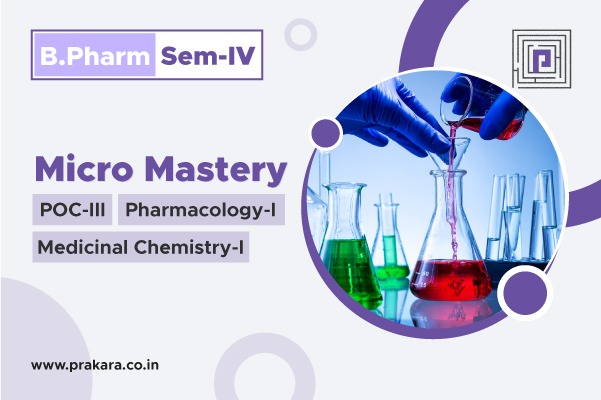 B.Pharm Sem-IV

Micro Mastery

POC-III Pharmacology-I

Medicinal Chemistry-I

www.prakara.co.in